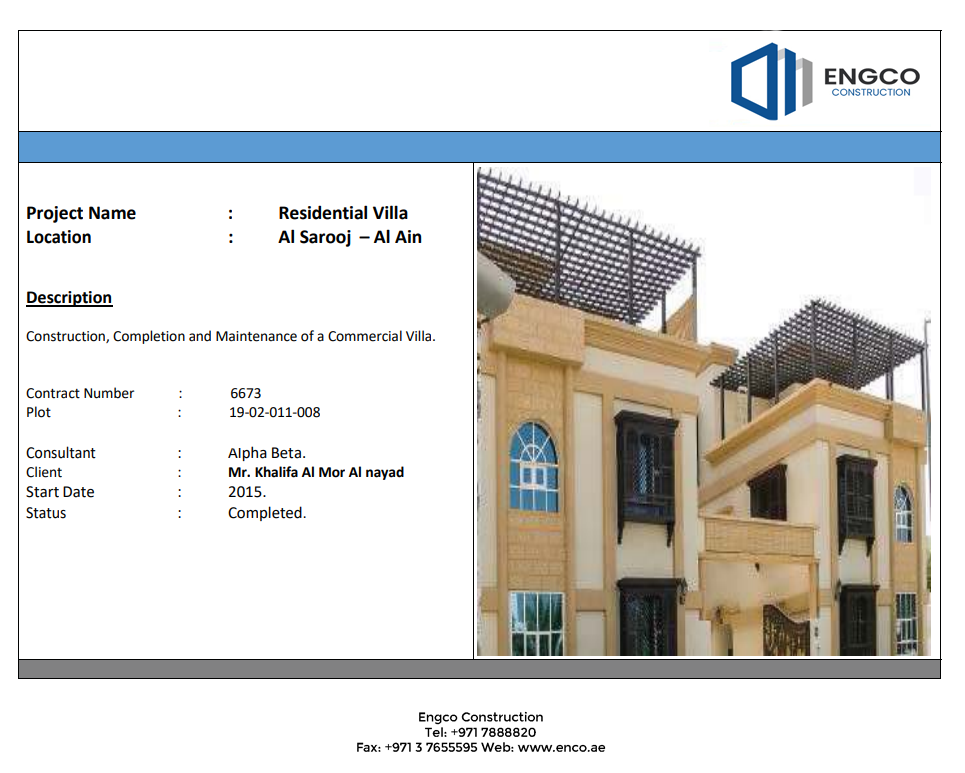 ENGCO
CONSTRUCTION

Project Name : Residential Villa
Location : Al Sarooj – Al Ain

Description

Construction, Completion and Maintenance of a Commercial Villa.

Contract Number : 6673
Plot : 19-02-011-008

Consultant : Alpha Beta.
Client : Mr. Khalifa Al Mor Al nayad
Start Date : 2015.
Status : Completed.

Engco Construction
Tel: +971 7888820
Fax: +971 3 7655595 Web: www.enco.ae